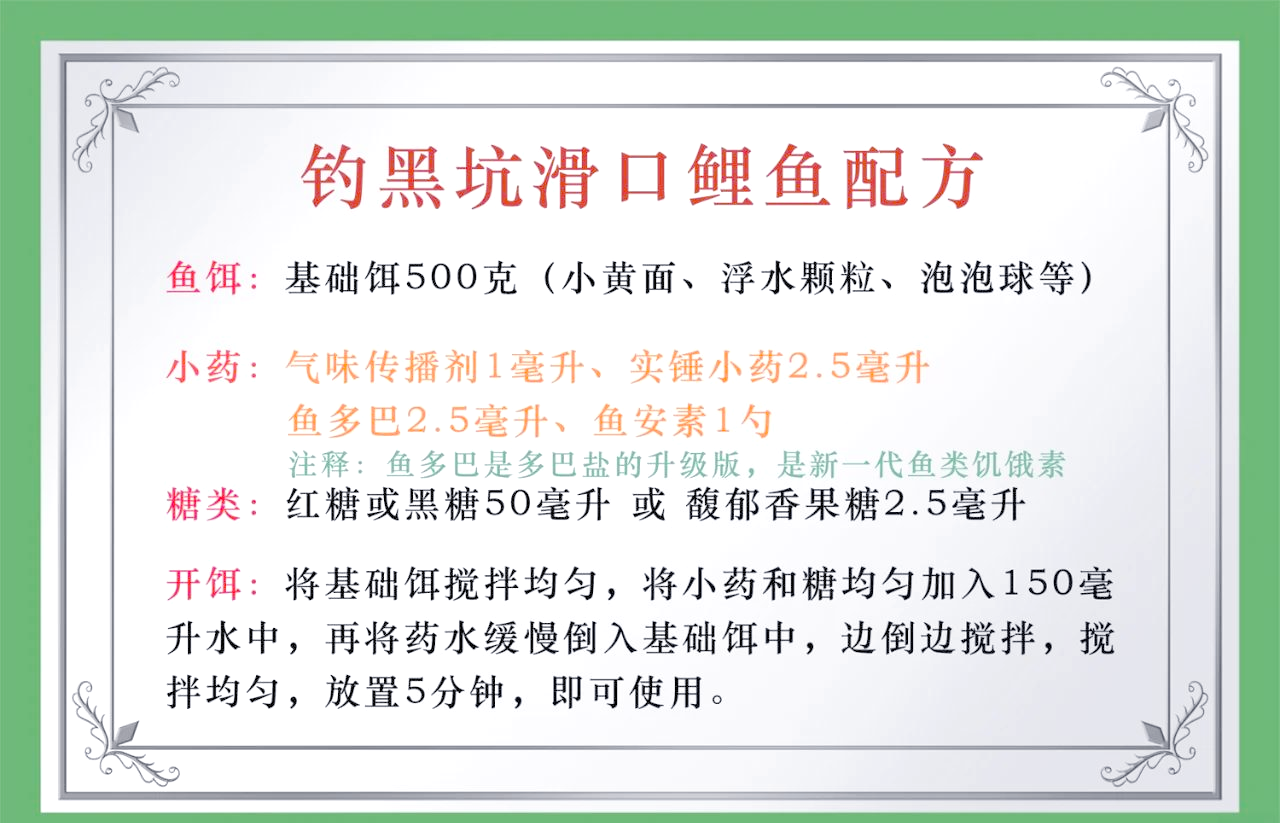 钓黑坑滑口鲤鱼配方

鱼饵：基础饵500克（小黄面、浮水颗粒、泡泡球等）

小药：气味传播剂1毫升、实锤小药2.5毫升
鱼多巴2.5毫升、鱼安素1勺
注释：鱼多巴是多巴盐的升级版，是新一代鱼类饥饿素

糖类：红糖或黑糖50毫升 或 馥郁香果糖2.5毫升

开饵：将基础饵搅拌均匀，将小药和糖均匀加入150毫升水中，再将药水缓慢倒入基础饵中，边倒边搅拌，搅拌均匀，放置5分钟，即可使用。